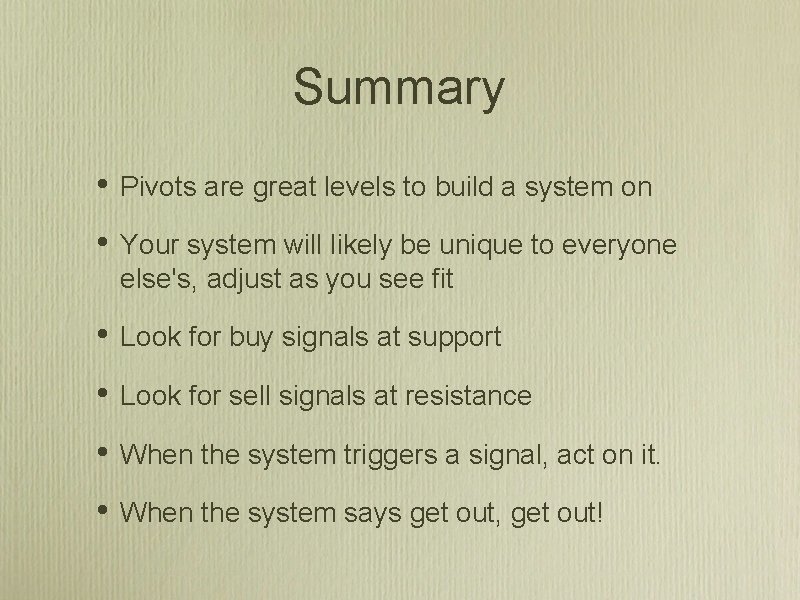 Summary

• Pivots are great levels to build a system on

• Your system will likely be unique to everyone else's, adjust as you see fit

• Look for buy signals at support

• Look for sell signals at resistance

• When the system triggers a signal, act on it.

• When the system says get out, get out!